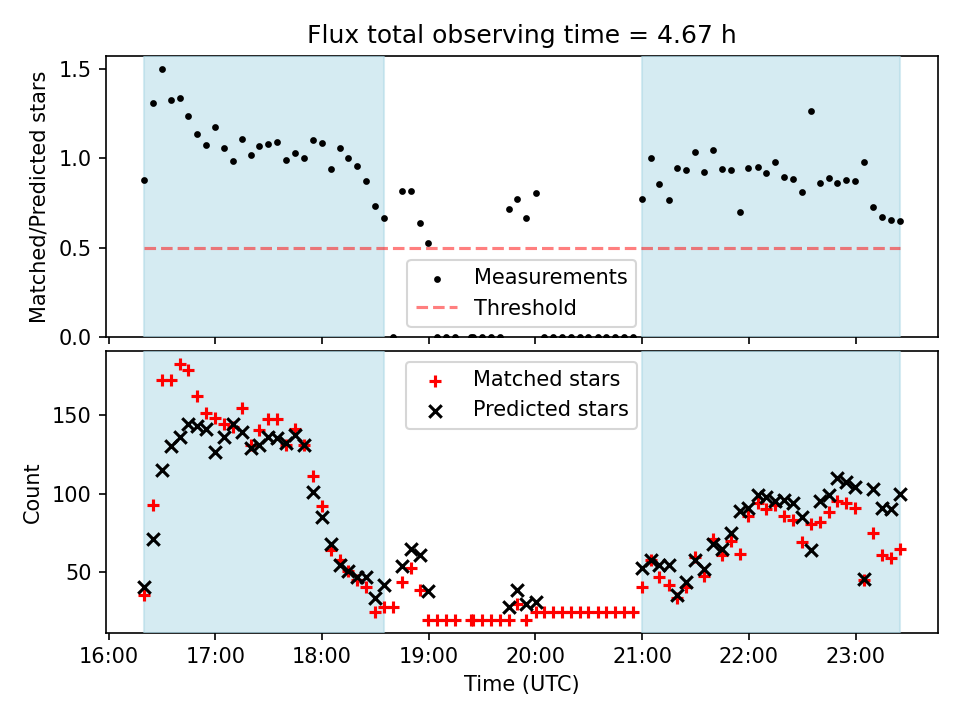 Flux total observing time = 4.67 h

Matched/Predicted stars

1.5
1.0
0.5
0.0

Measurements
Threshold

Count

150
100
50

Matched stars
Predicted stars

16:00
17:00
18:00
19:00
20:00
21:00
22:00
23:00

Time (UTC)